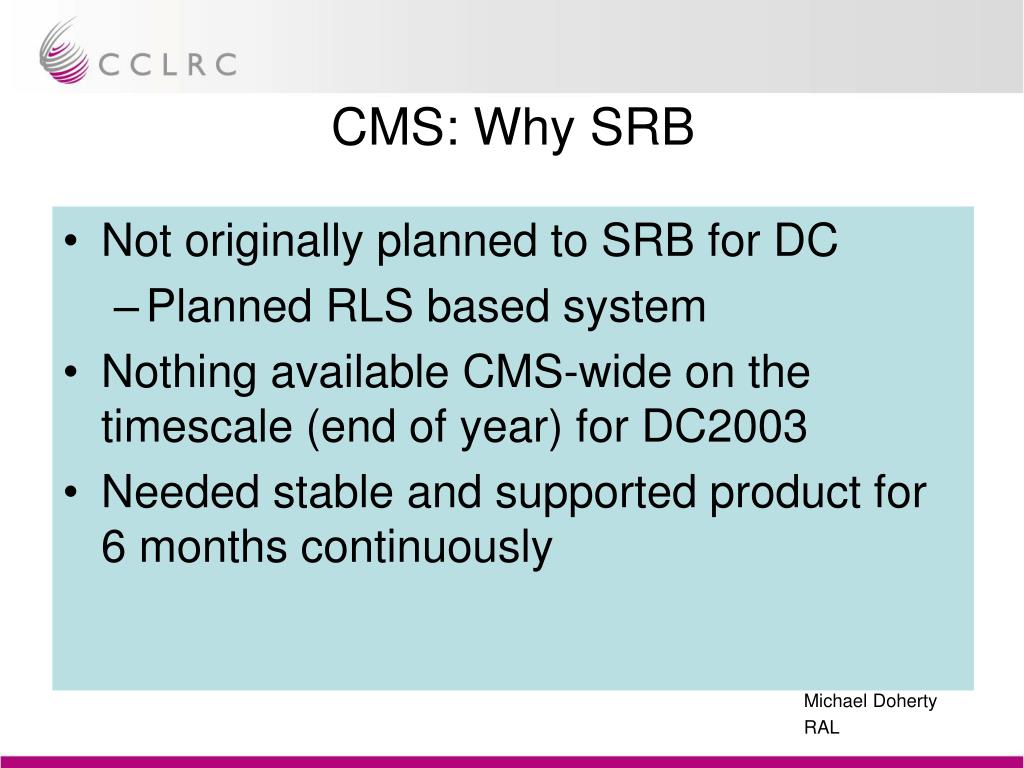 CCLRC

CMS: Why SRB

• Not originally planned to SRB for DC
– Planned RLS based system
• Nothing available CMS-wide on the timescale (end of year) for DC2003
• Needed stable and supported product for 6 months continuously

Michael Doherty
RAL